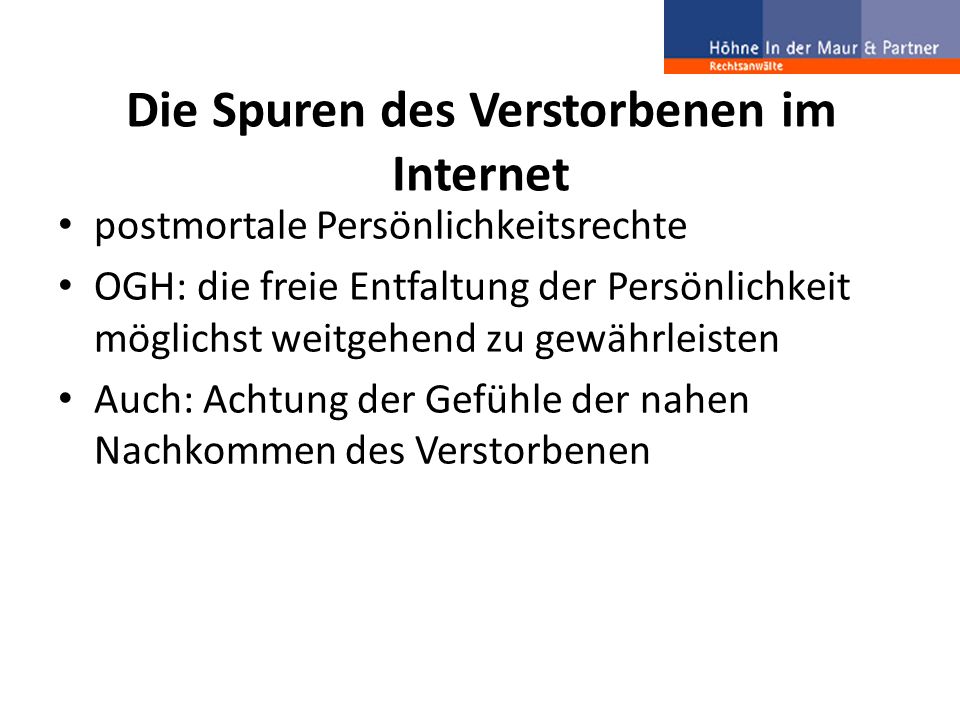 Höhne In der Maur & Partner
Rechtsanwälte

Die Spuren des Verstorbenen im Internet

• postmortale Persönlichkeitsrechte
• OGH: die freie Entfaltung der Persönlichkeit möglichst weitgehend zu gewährleisten
• Auch: Achtung der Gefühle der nahen Nachkommen des Verstorbenen